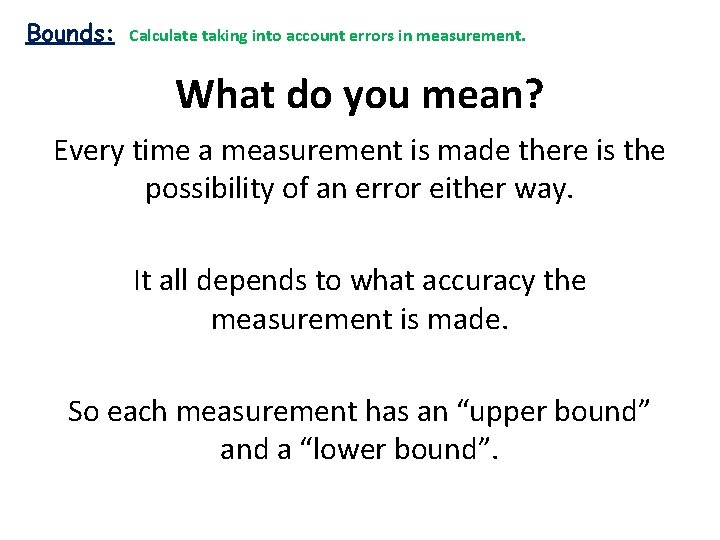 Bounds: Calculate taking into account errors in measurement.

What do you mean?

Every time a measurement is made there is the possibility of an error either way.

It all depends to what accuracy the measurement is made.

So each measurement has an “upper bound” and a “lower bound”.